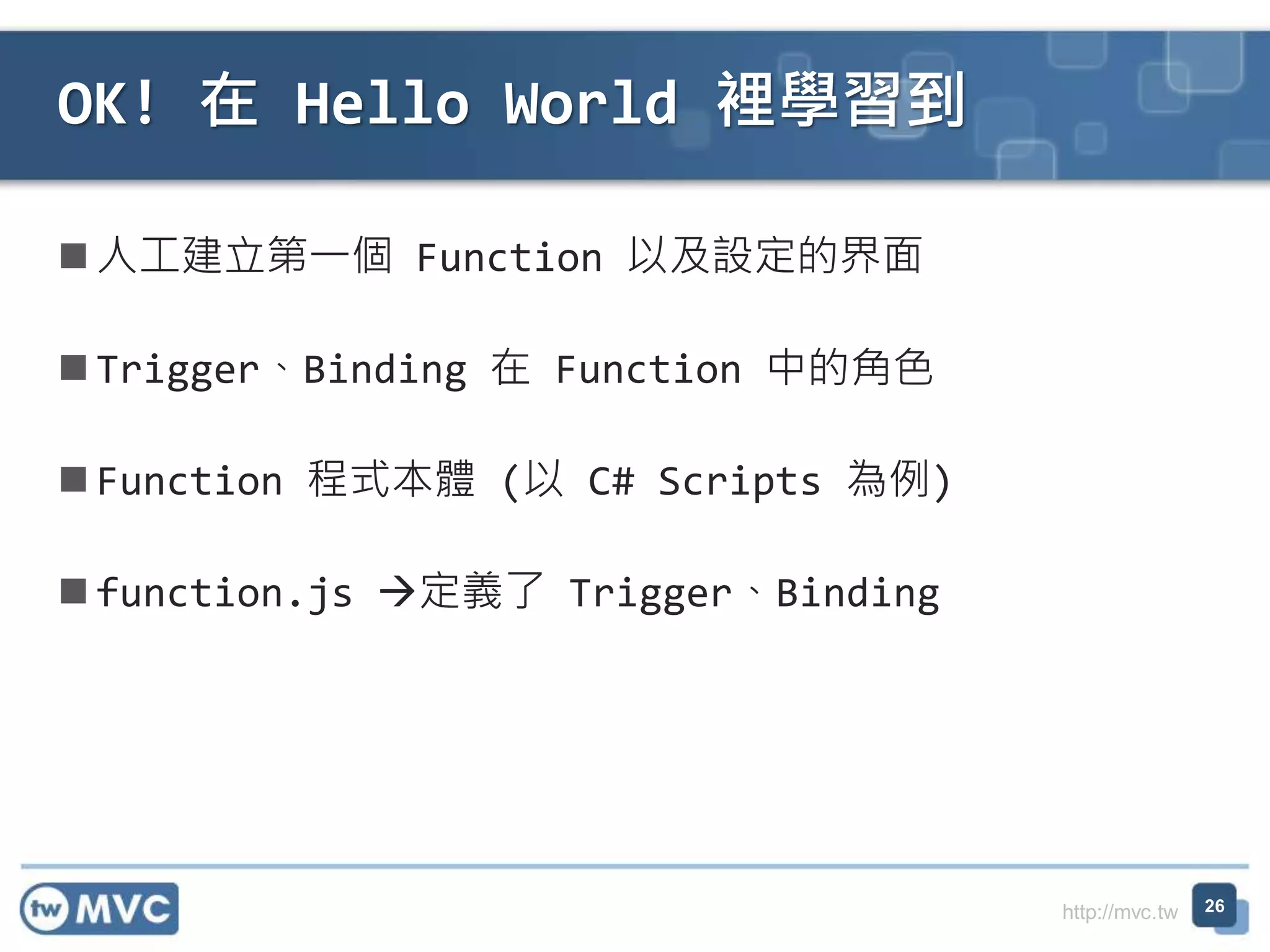 OK! 在 Hello World 裡學習到

■ 人工建立第一個 Function 以及設定的界面

■ Trigger、Binding 在 Function 中的角色

■ Function 程式本體 (以 C# Scripts 為例)

■ function.js →定義了 Trigger、Binding

tw MVC

http://mvc.tw

26